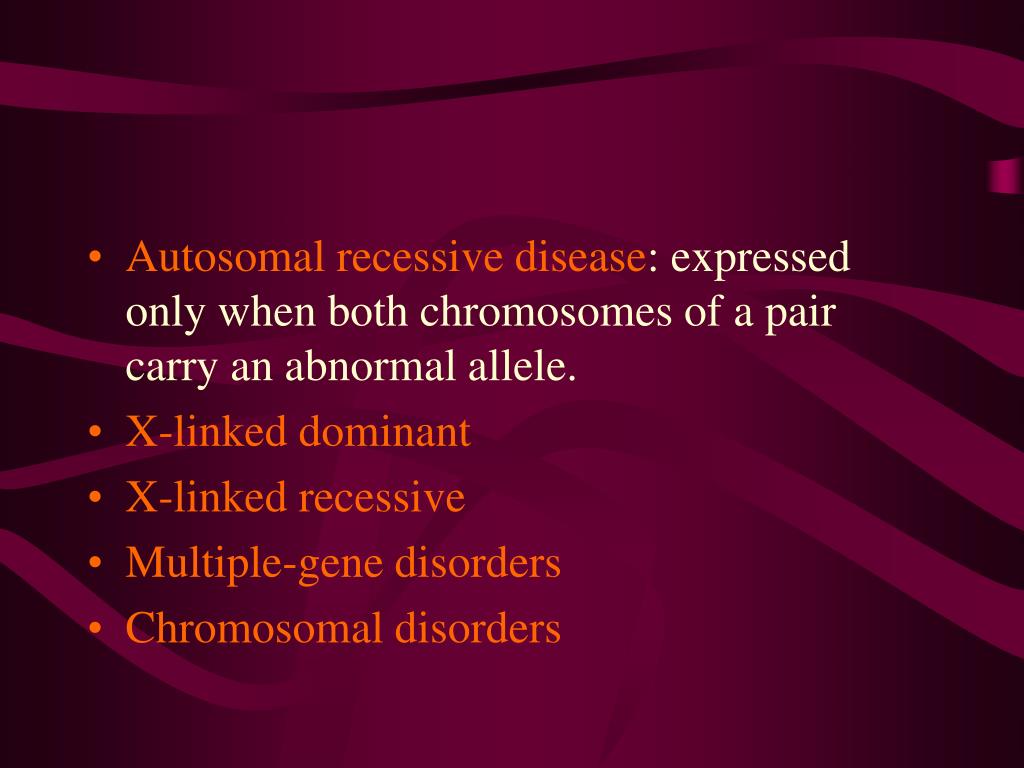 • Autosomal recessive disease: expressed only when both chromosomes of a pair carry an abnormal allele.
• X-linked dominant
• X-linked recessive
• Multiple-gene disorders
• Chromosomal disorders